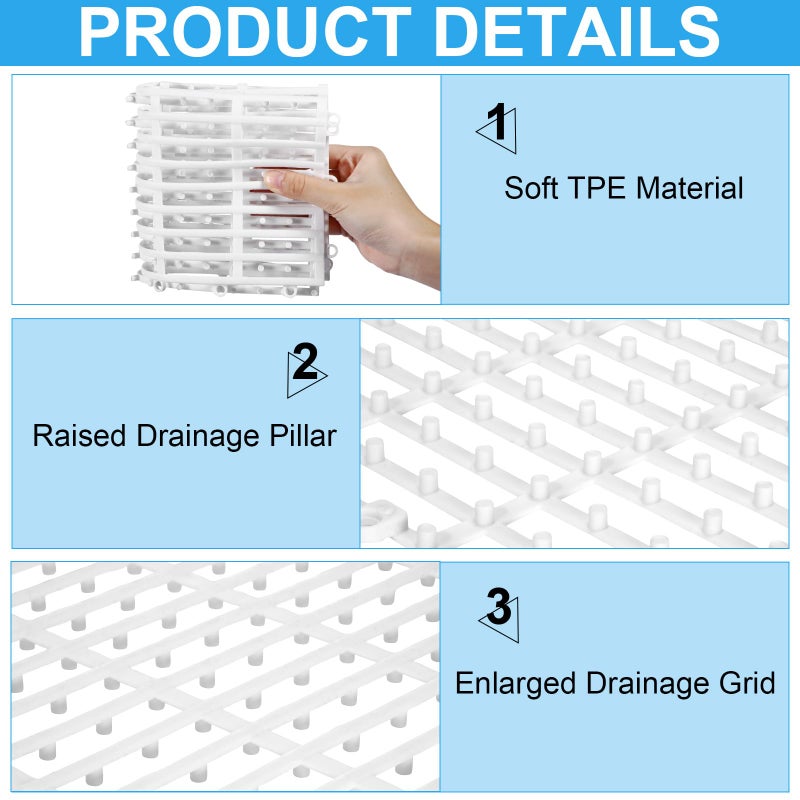 PRODUCT DETAILS

1

Soft TPE Material

2

Raised Drainage Pillar

3

Enlarged Drainage Grid